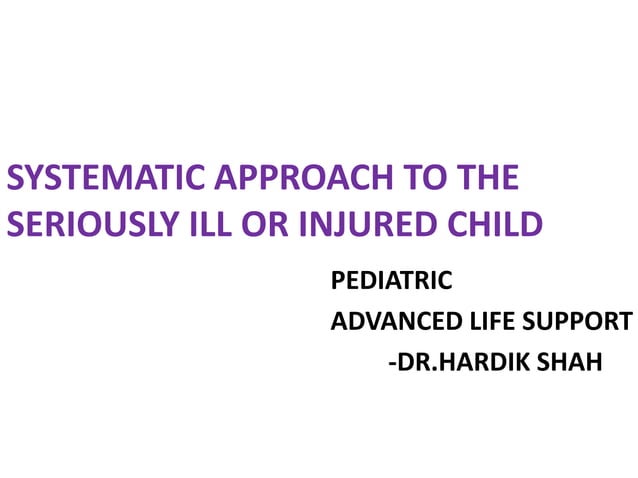 SYSTEMATIC APPROACH TO THE SERIOUSLY ILL OR INJURED CHILD

PEDIATRIC
ADVANCED LIFE SUPPORT
-DR.HARDIK SHAH